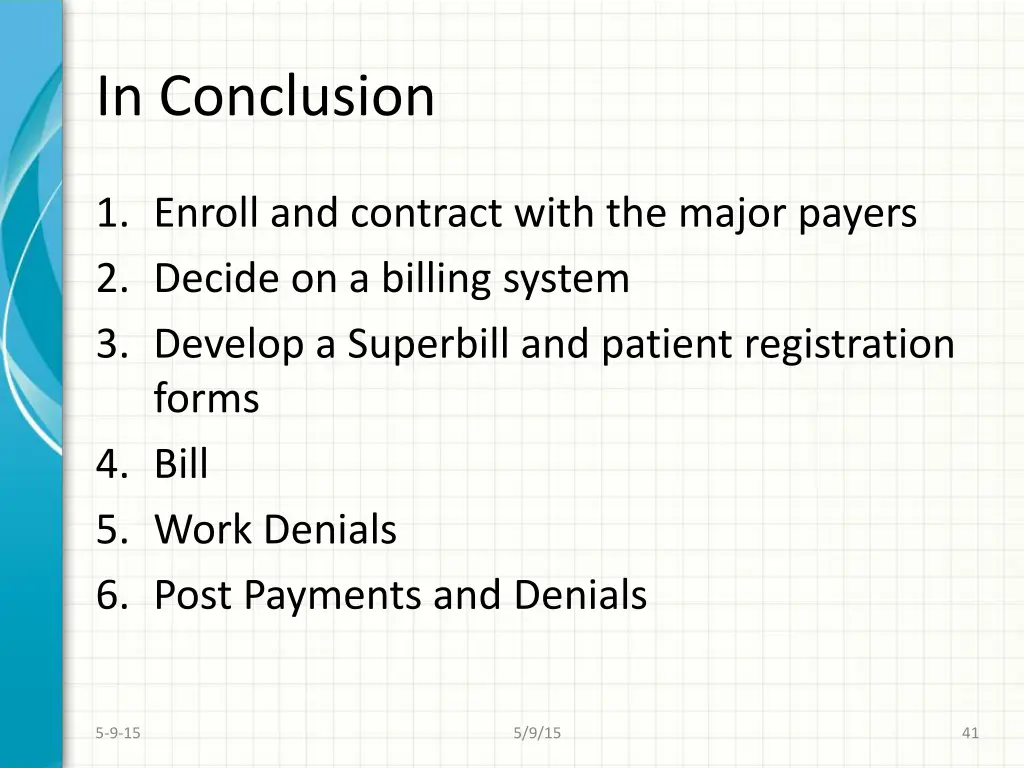 In Conclusion

1. Enroll and contract with the major payers
2. Decide on a billing system
3. Develop a Superbill and patient registration forms
4. Bill
5. Work Denials
6. Post Payments and Denials

5-9-15

5/9/15

41